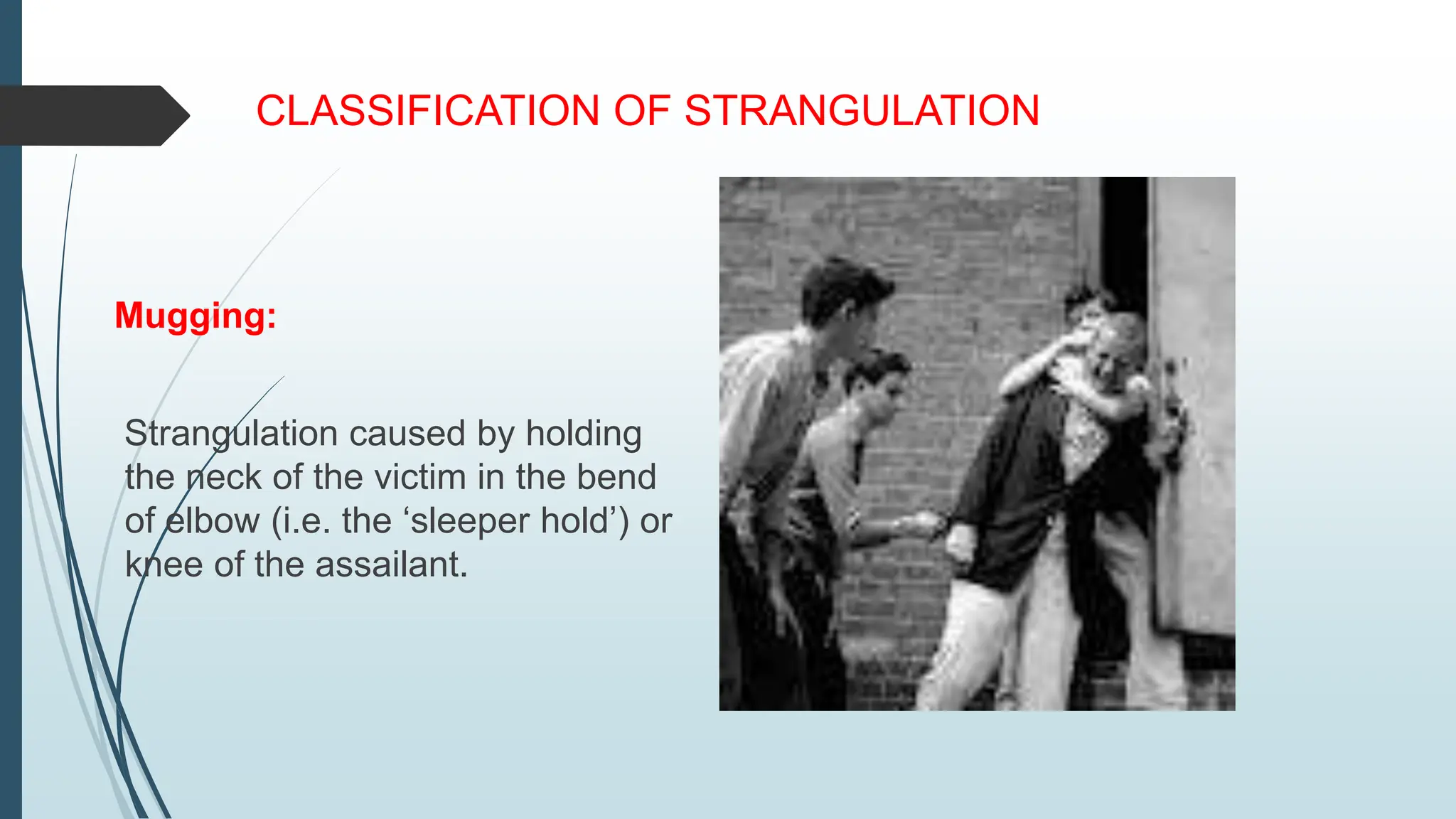 CLASSIFICATION OF STRANGULATION

Mugging:

Strangulation caused by holding the neck of the victim in the bend of elbow (i.e. the ‘sleeper hold’) or knee of the assailant.